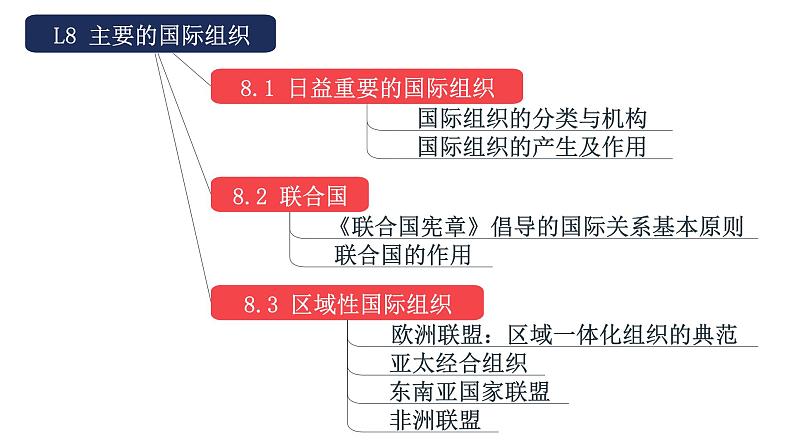 L8 主要的国际组织

8.1 日益重要的国际组织

国际组织的分类与机构

国际组织的产生及作用

8.2 联合国

《联合国宪章》倡导的国际关系基本原则

联合国的作用

8.3 区域性国际组织

欧洲联盟：区域一体化组织的典范

亚太经合组织

东南亚国家联盟

非洲联盟